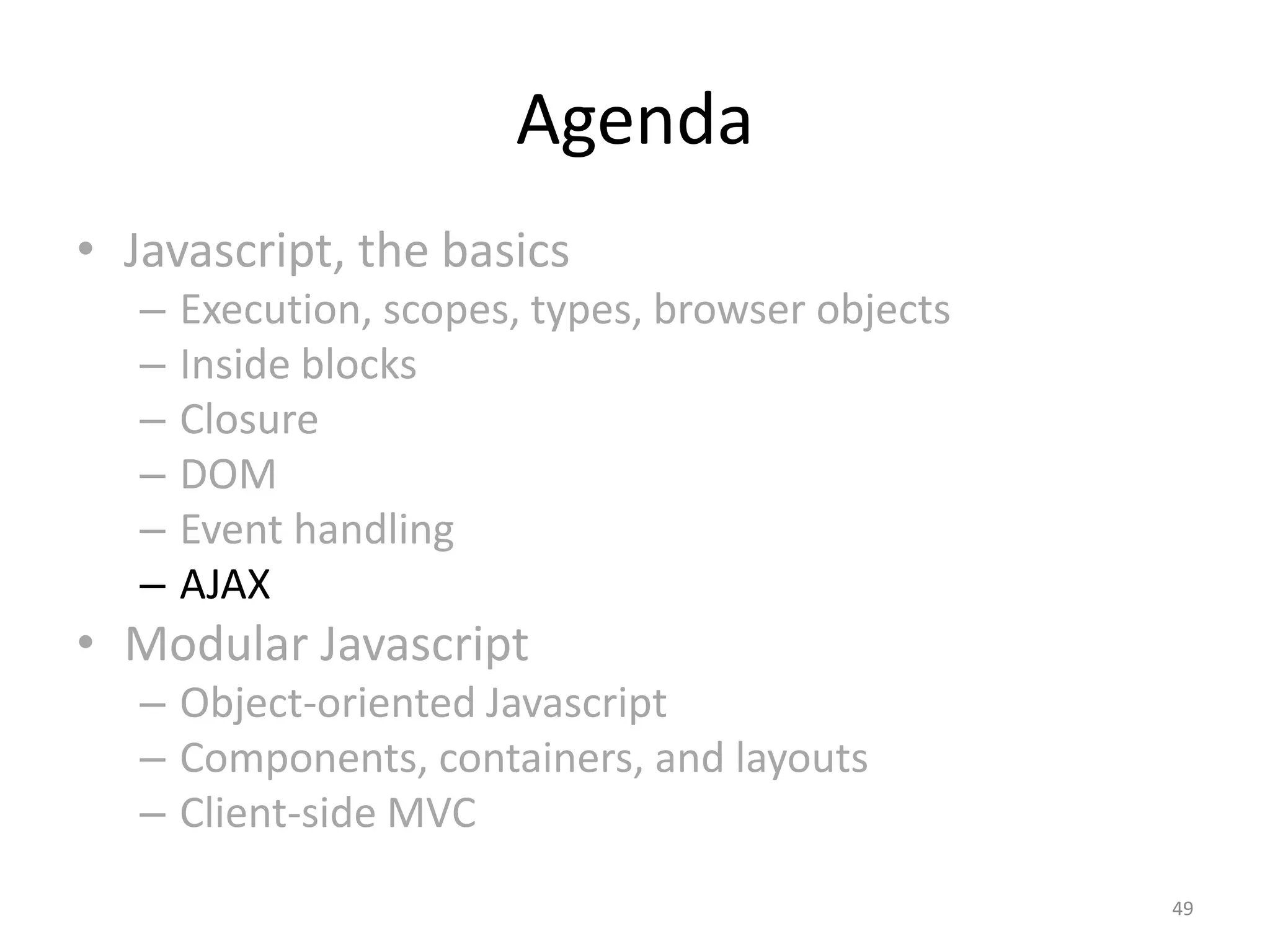 Agenda

• Javascript, the basics
– Execution, scopes, types, browser objects
– Inside blocks
– Closure
– DOM
– Event handling
– AJAX
• Modular Javascript
– Object-oriented Javascript
– Components, containers, and layouts
– Client-side MVC

49